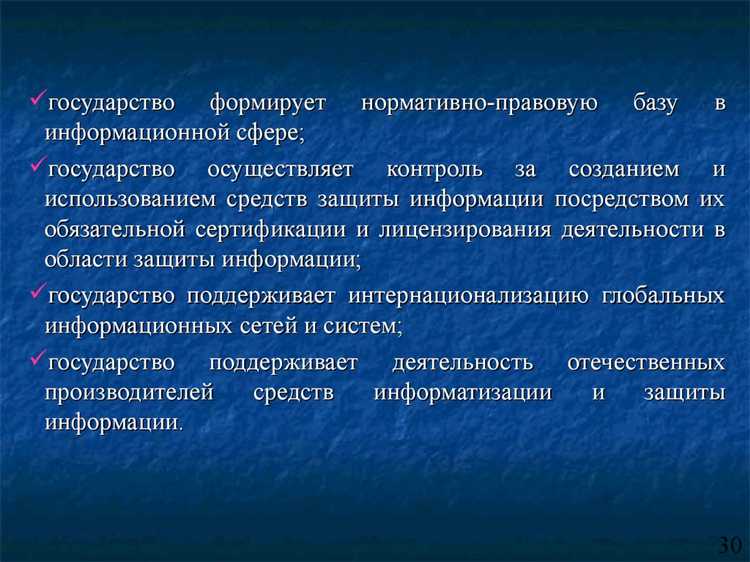 ✓государство формирует нормативно-правовую базу в информационной сфере;

✓государство осуществляет контроль за созданием и использованием средств защиты информации посредством их обязательной сертификации и лицензирования деятельности в области защиты информации;

✓государство поддерживает интернационализацию глобальных информационных сетей и систем;

✓государство поддерживает деятельность отечественных производителей средств информатизации и защиты информации.

30